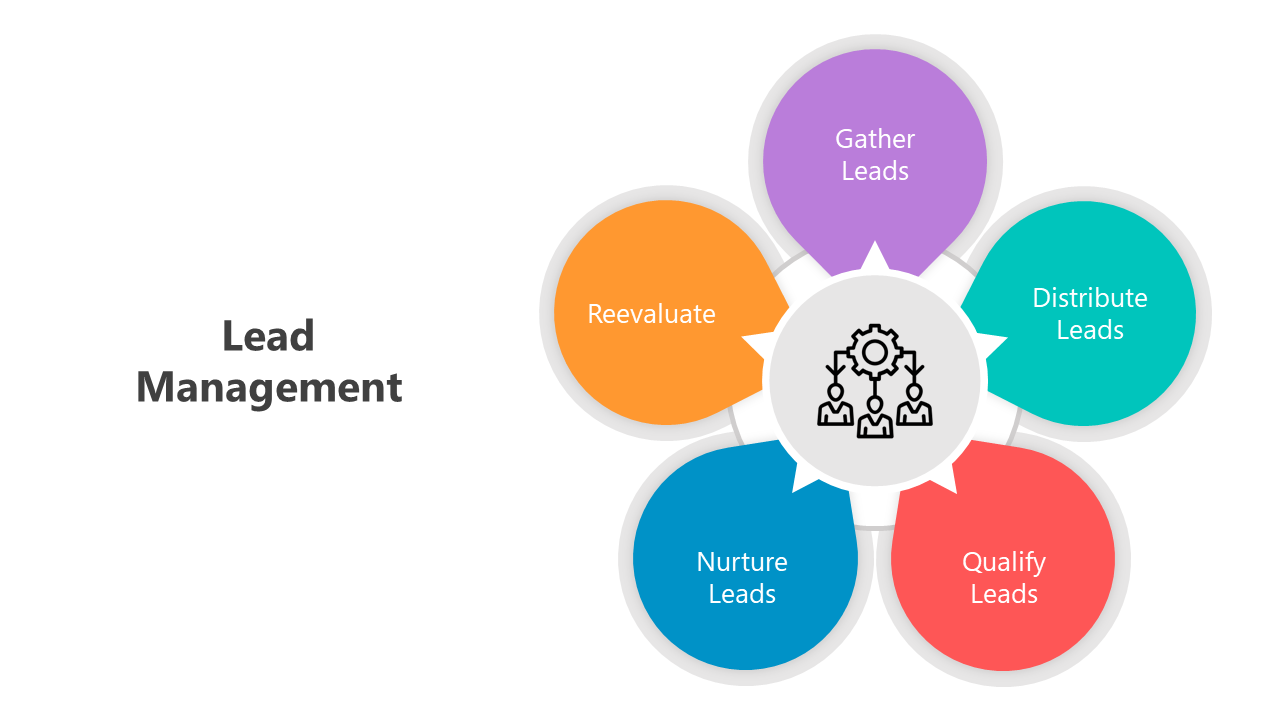 Lead Management

Gather Leads

Distribute Leads

Qualify Leads

Nurture Leads

Reevaluate